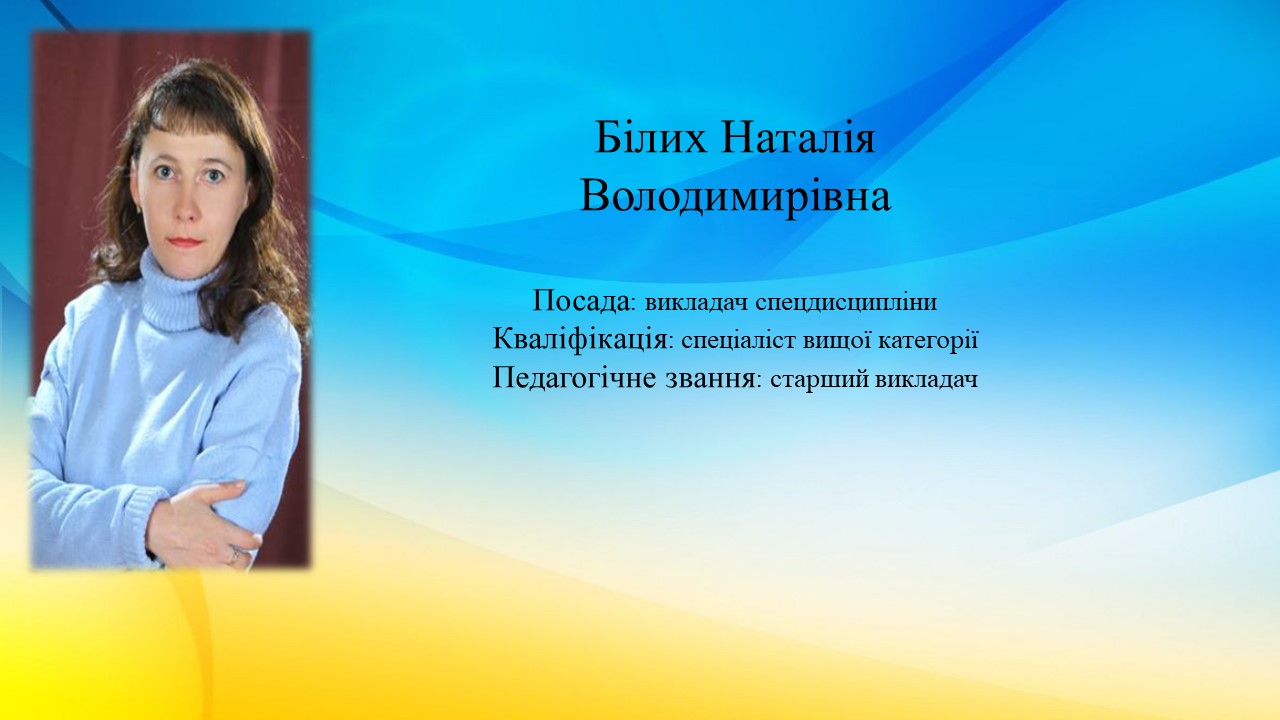 Білих Наталія Володимирівна

Посада: викладач спецдисципліни
Кваліфікація: спеціаліст вищої категорії
Педагогічне звання: старший викладач